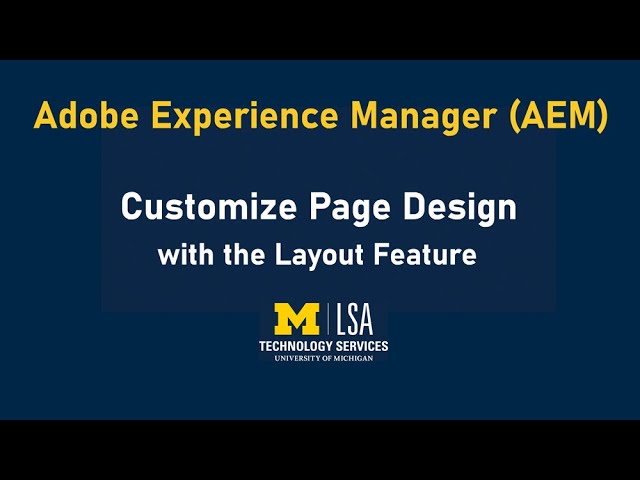 Adobe Experience Manager (AEM)

Customize Page Design
with the Layout Feature

M | LSA
TECHNOLOGY SERVICES
UNIVERSITY OF MICHIGAN